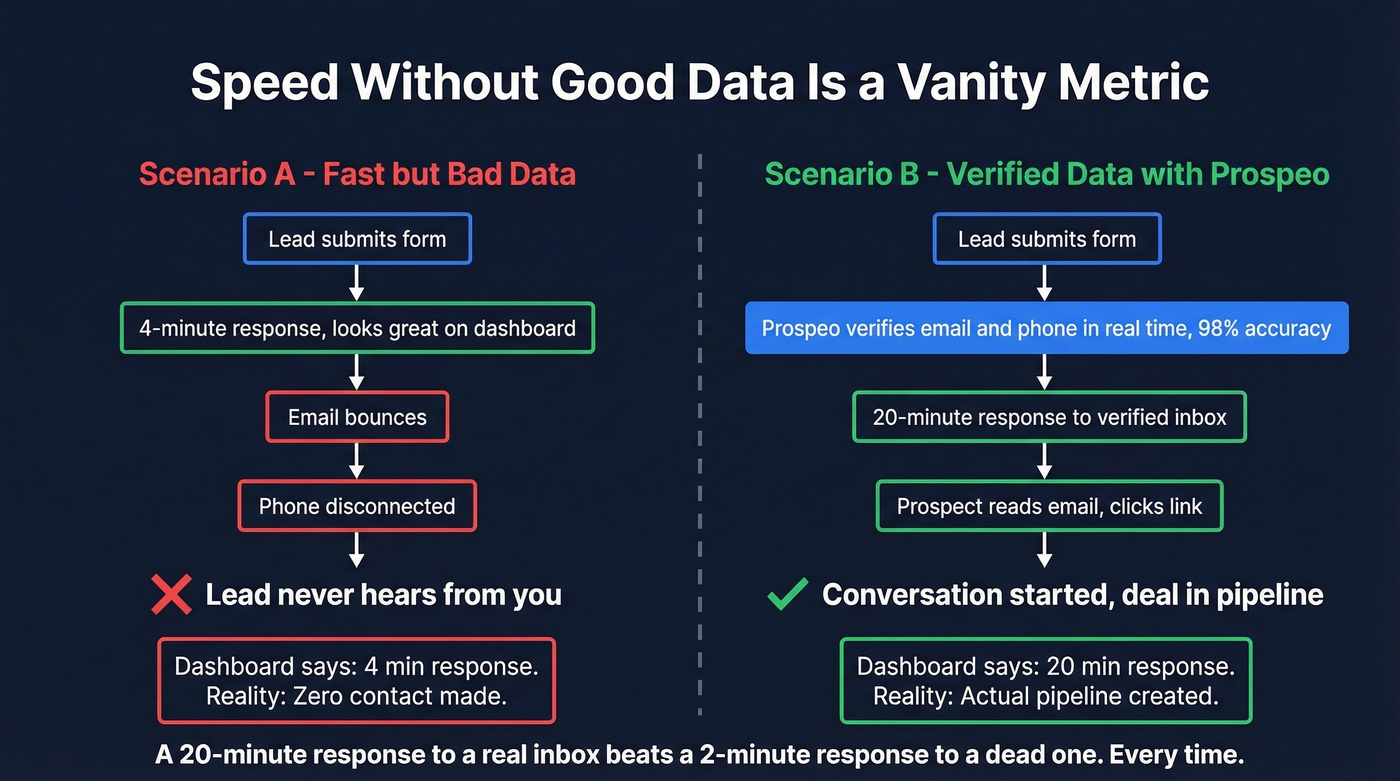 Speed Without Good Data Is a Vanity Metric

Scenario A - Fast but Bad Data

Lead submits form

4-minute response, looks great on dashboard

Email bounces

Phone disconnected

Lead never hears from you

Dashboard says: 4 min response.
Reality: Zero contact made.

Scenario B - Verified Data with Prospeo

Lead submits form

Prospeo verifies email and phone in real time, 98% accuracy

20-minute response to verified inbox

Prospect reads email, clicks link

Conversation started, deal in pipeline

Dashboard says: 20 min response.
Reality: Actual pipeline created.

A 20-minute response to a real inbox beats a 2-minute response to a dead one. Every time.